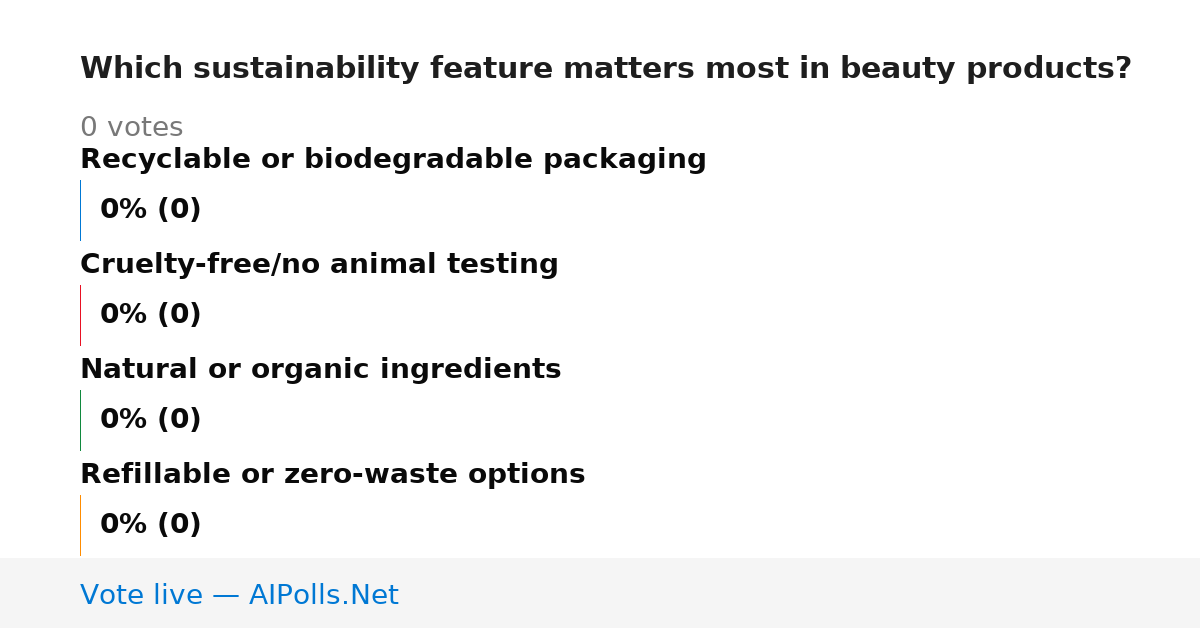 Which sustainability feature matters most in beauty products?

0 votes

Recyclable or biodegradable packaging

0% (0)

Cruelty-free/no animal testing

0% (0)

Natural or organic ingredients

0% (0)

Refillable or zero-waste options

0% (0)

Vote live — AIPolls.Net